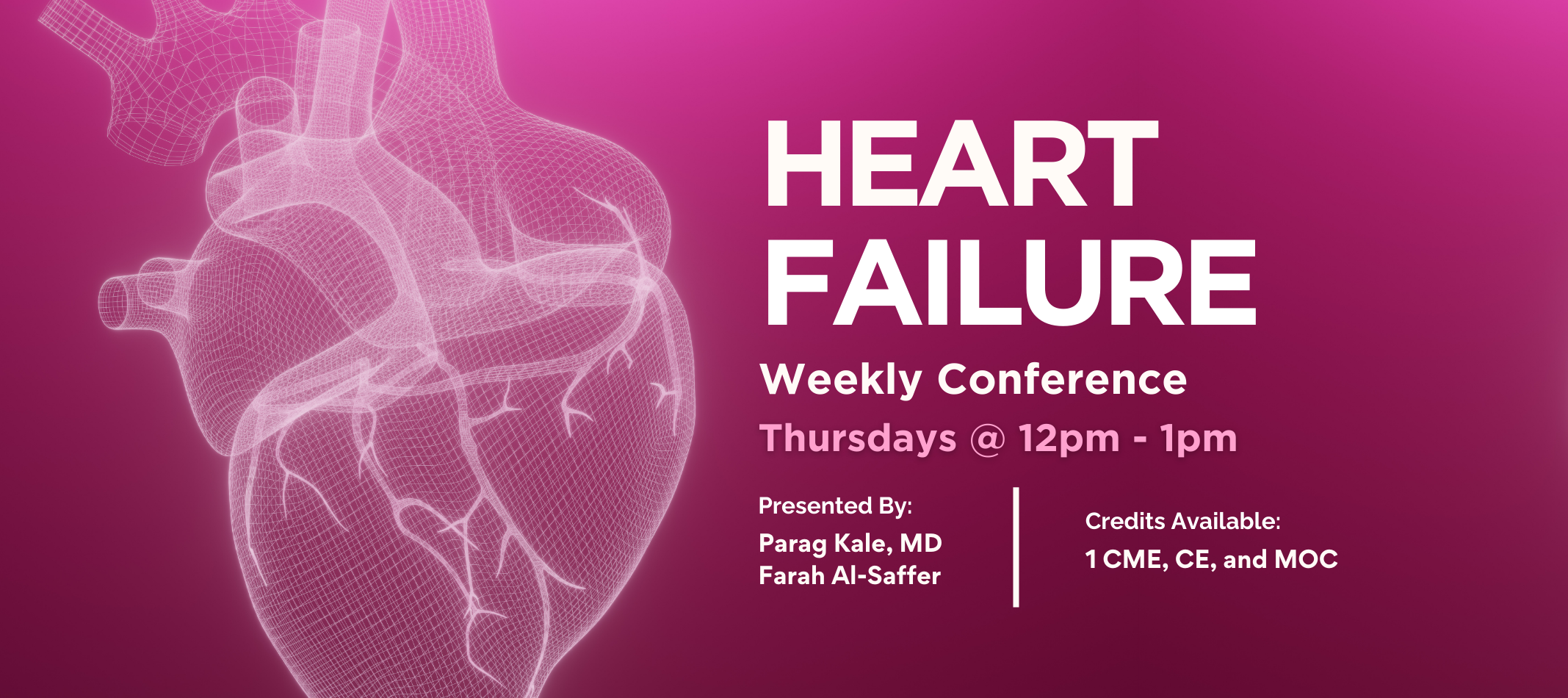 HEART FAILURE

Weekly Conference

Thursdays @ 12pm - 1pm

Presented By:
Parag Kale, MD
Farah Al-Saffer

Credits Available:
1 CME, CE, and MOC